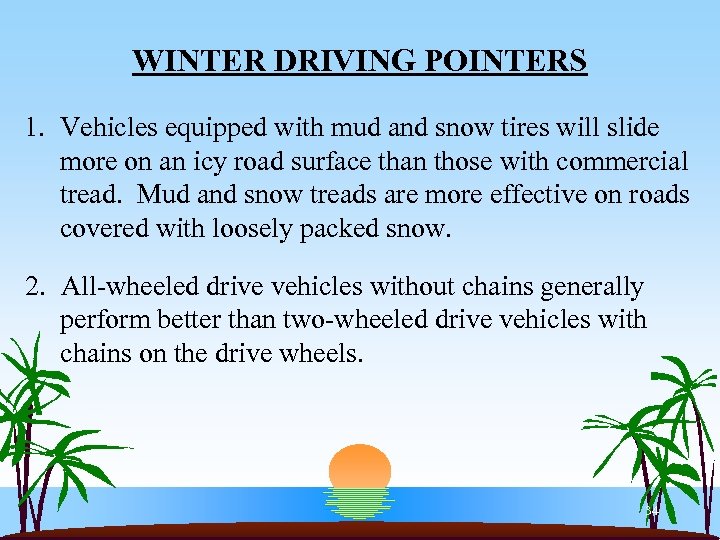 WINTER DRIVING POINTERS

1. Vehicles equipped with mud and snow tires will slide more on an icy road surface than those with commercial tread. Mud and snow treads are more effective on roads covered with loosely packed snow.

2. All-wheeled drive vehicles without chains generally perform better than two-wheeled drive vehicles with chains on the drive wheels.